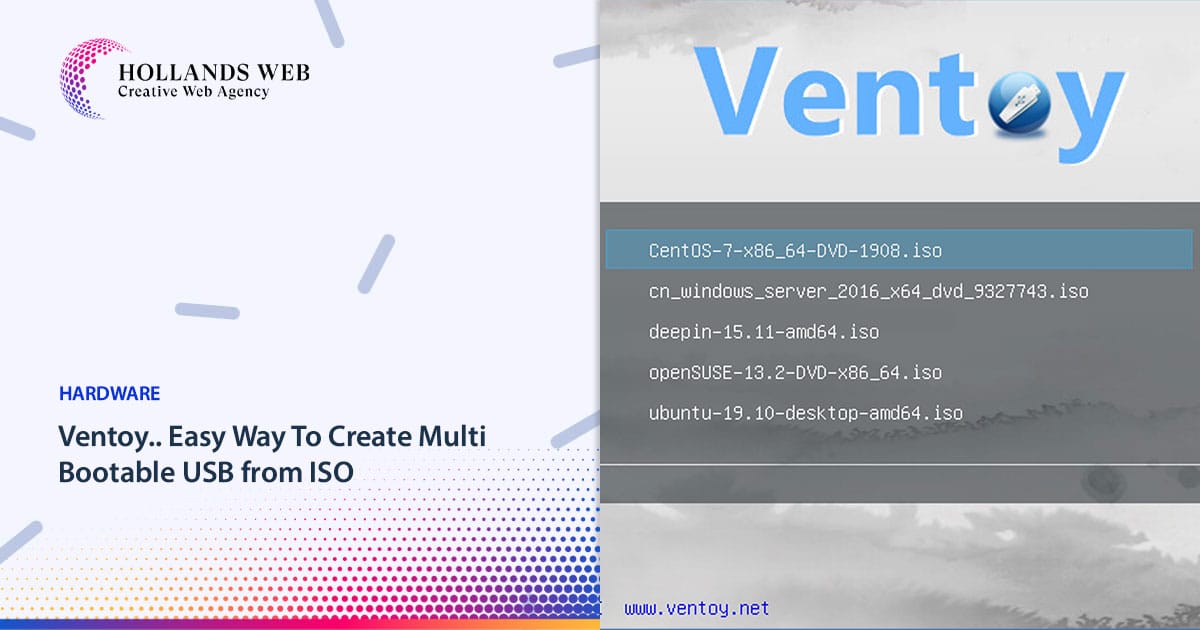 HOLLANDS WEB
Creative Web Agency

HARDWARE

Ventoy.. Easy Way To Create Multi Bootable USB from ISO

Ventoy

CentOS-7-x86_64-DVD-1908.iso
cn_windows_server_2016_x64_dvd_9327743.iso
deepin-15.11-amd64.iso
openSUSE-13.2-DVD-x86_64.iso
ubuntu-19.10-desktop-amd64.iso

www.ventoy.net